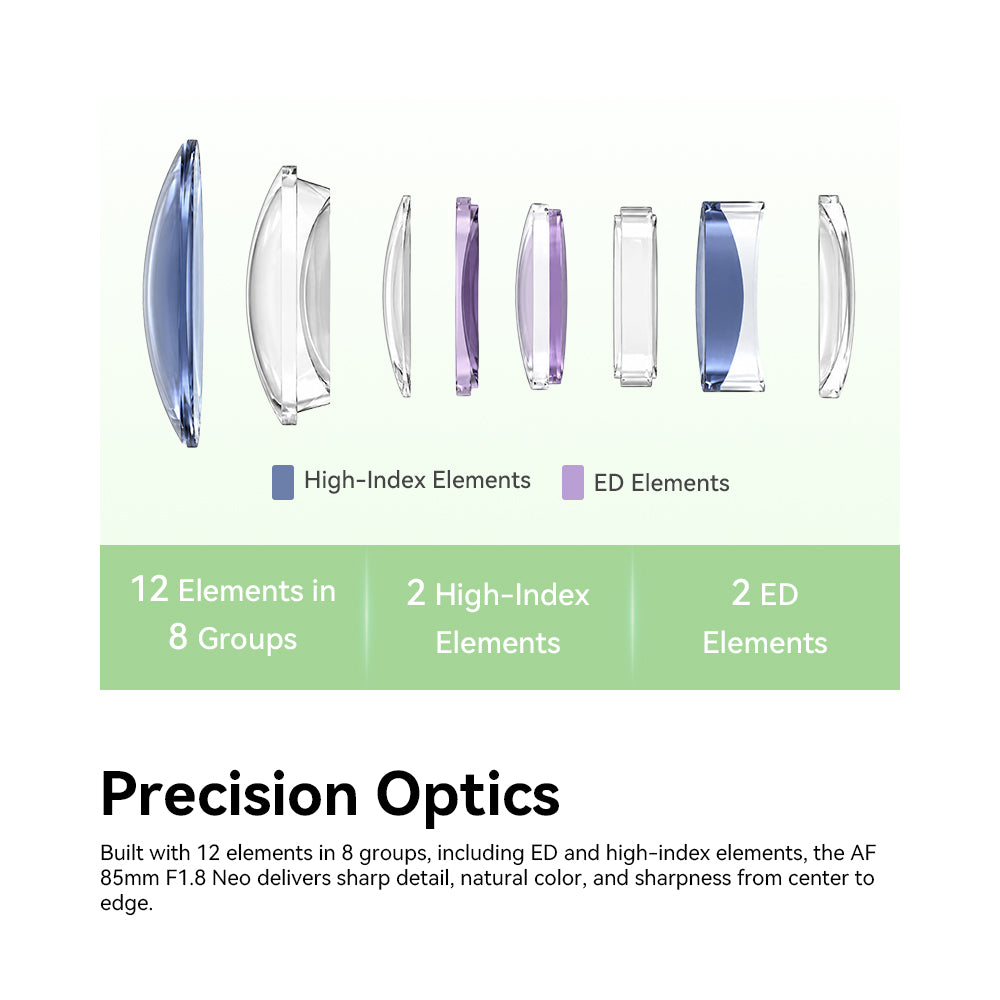 High-Index Elements
ED Elements

12 Elements in 8 Groups

2 High-Index Elements

2 ED Elements

Precision Optics

Built with 12 elements in 8 groups, including ED and high-index elements, the AF 85mm F1.8 Neo delivers sharp detail, natural color, and sharpness from center to edge.